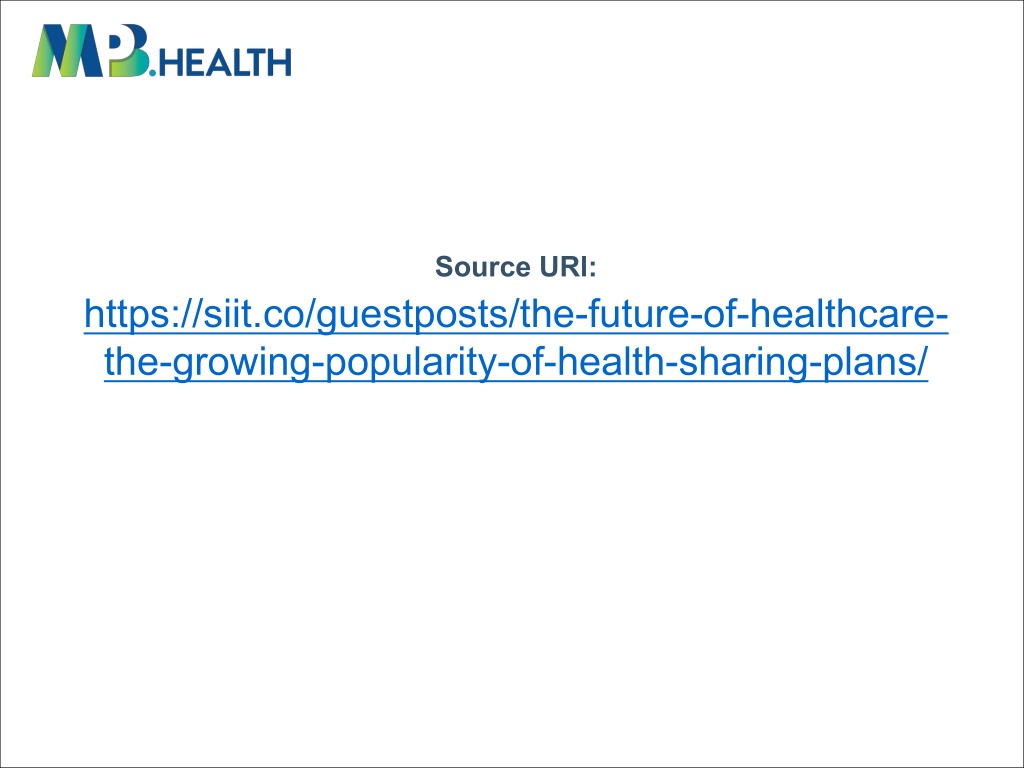 MPB.HEALTH

Source URI:

https://siit.co/guestposts/the-future-of-healthcare-the-growing-popularity-of-health-sharing-plans/